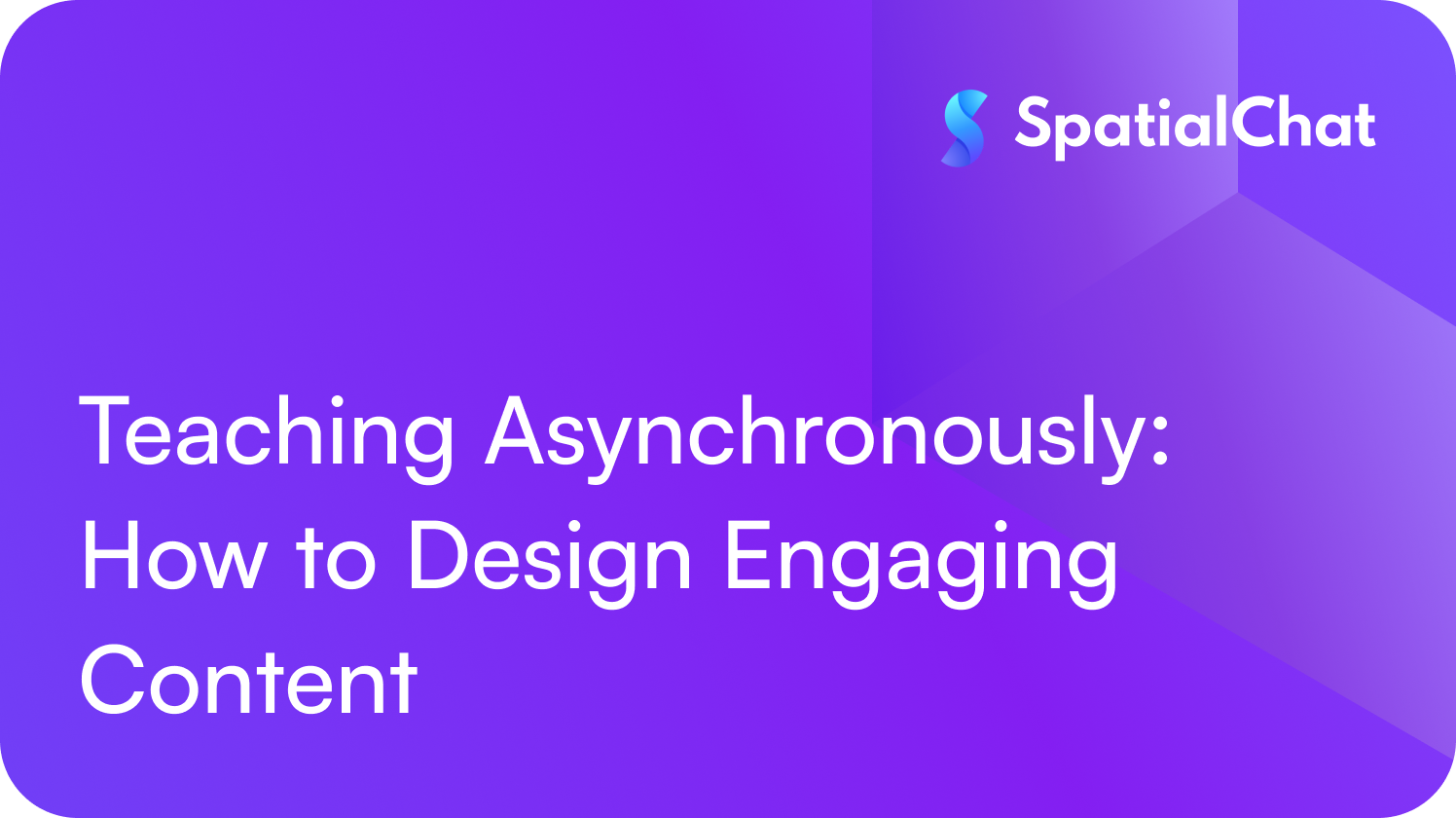 SpatialChat

Teaching Asynchronously: How to Design Engaging Content